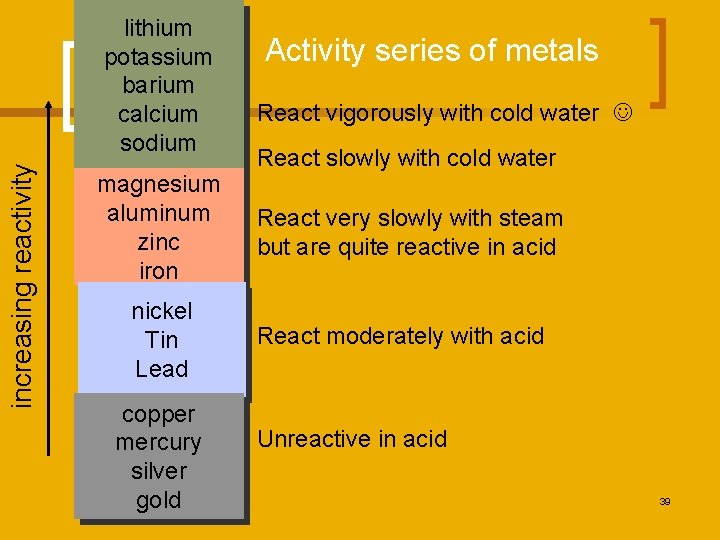 Activity series of metals

increasing reactivity

lithium
potassium
barium
calcium
sodium

React vigorously with cold water ☺

React slowly with cold water

magnesium
aluminum
zinc
iron

React very slowly with steam but are quite reactive in acid

nickel
Tin
Lead

React moderately with acid

copper
mercury
silver
gold

Unreactive in acid

39